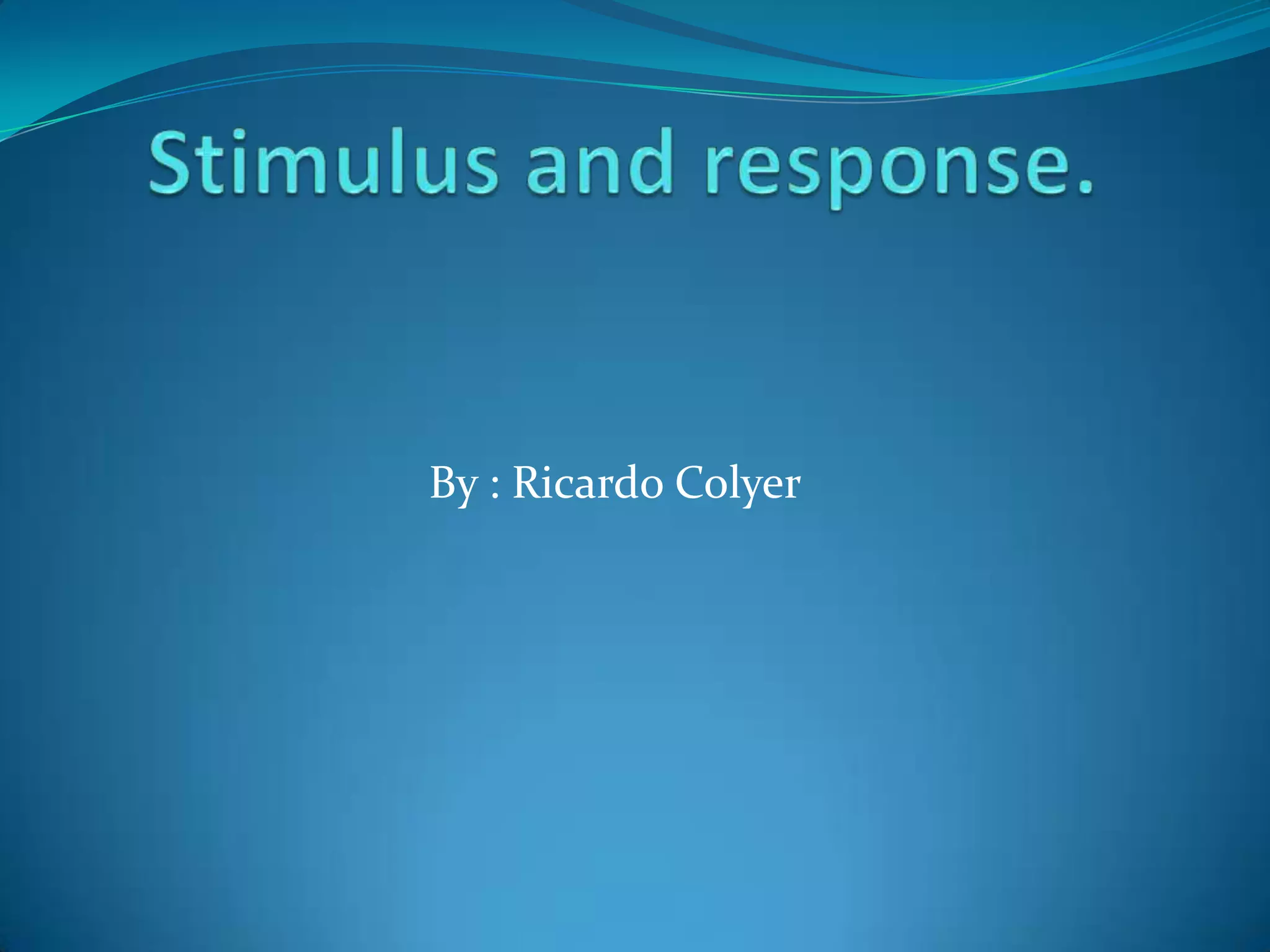 Stimulus and response.

By : Ricardo Colyer